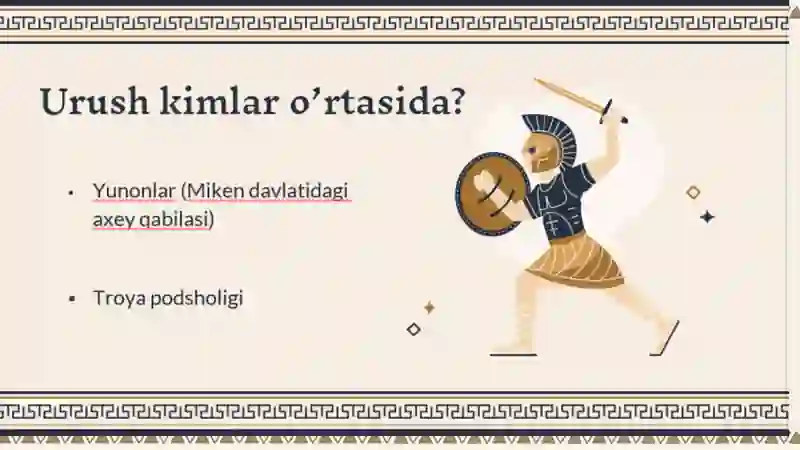 Urush kimlar o’rtasida?

- Yunonlar (Miken davlatidagi axey qabilasi)

- Troya podsholigi